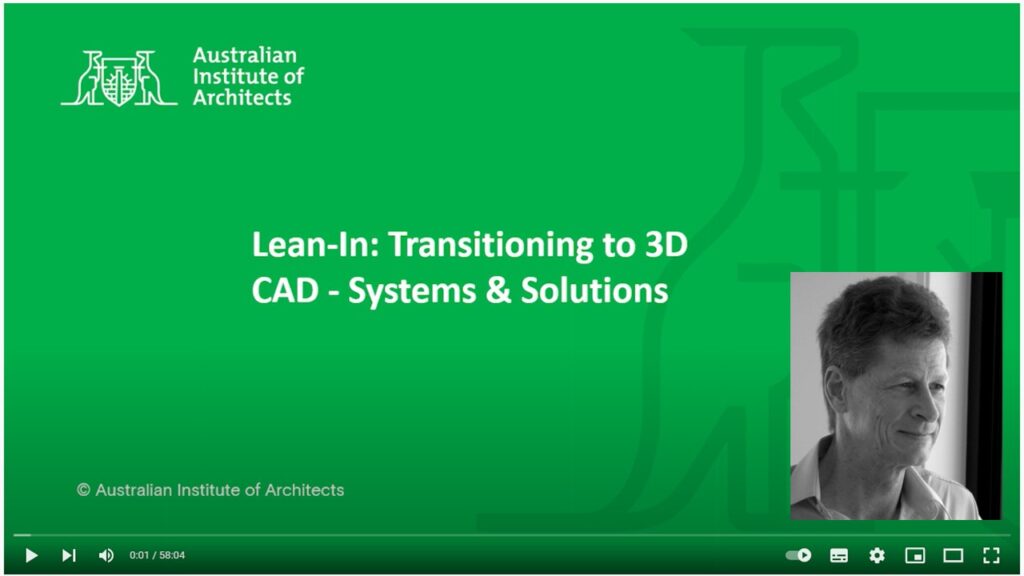 Australian Institute of Architects

Lean-In: Transitioning to 3D CAD - Systems & Solutions

© Australian Institute of Architects

0:01 / 58:04